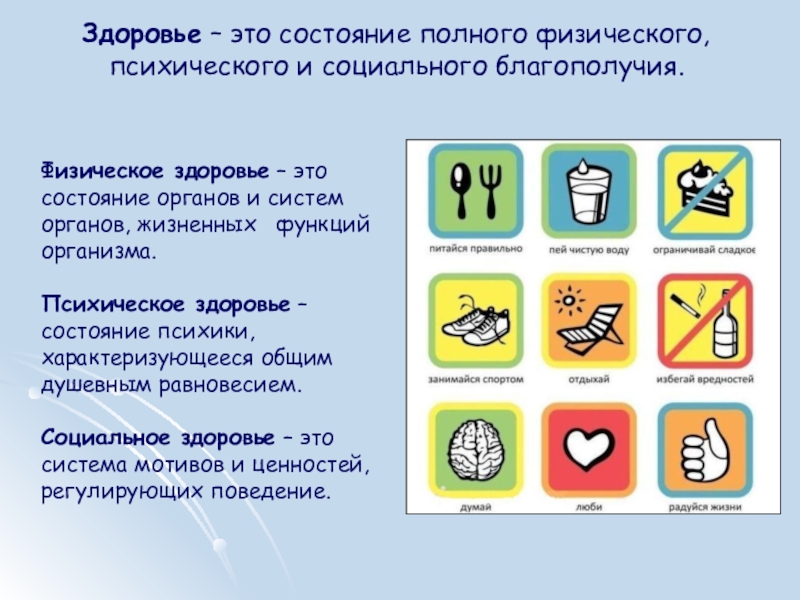 Здоровье – это состояние полного физического, психического и социального благополучия.

Физическое здоровье – это состояние органов и систем органов, жизненных функций организма.

Психическое здоровье – состояние психики, характеризующееся общим душевным равновесием.

Социальное здоровье – это система мотивов и ценностей, регулирующих поведение.

питайся правильно

пей чистую воду

ограничивай сладкое

занимайся спортом

отдыхай

избегай вредностей

думай

люби

радуйся жизни